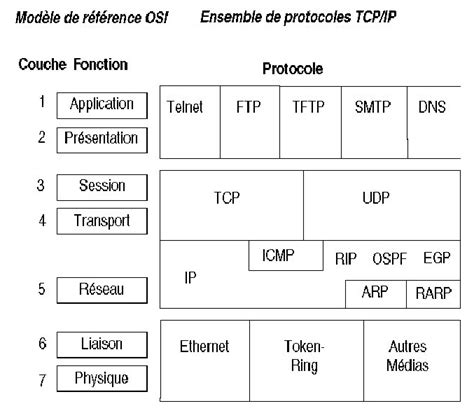 Modèle de référence OSI

Ensemble de protocoles TCP/IP

Couche Fonction

Protocole

1 Application
2 Présentation
3 Session
4 Transport
5 Réseau
6 Liaison
7 Physique

Telnet
FTP
TFTP
SMTP
DNS

TCP
UDP

IP
ICMP
RIP
OSPF
EGP
ARP
RARP

Ethernet
Token-Ring
Autres Médias